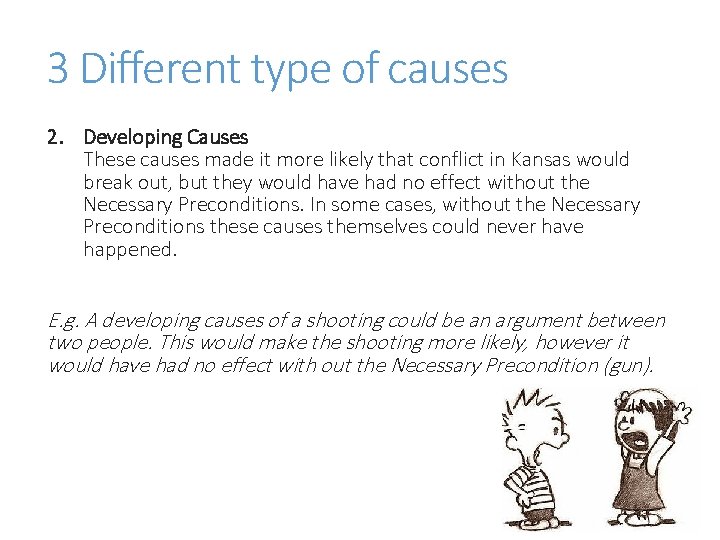 3 Different type of causes

2. Developing Causes
These causes made it more likely that conflict in Kansas would break out, but they would have had no effect without the Necessary Preconditions. In some cases, without the Necessary Preconditions these causes themselves could never have happened.

E.g. A developing causes of a shooting could be an argument between two people. This would make the shooting more likely, however it would have had no effect with out the Necessary Precondition (gun).